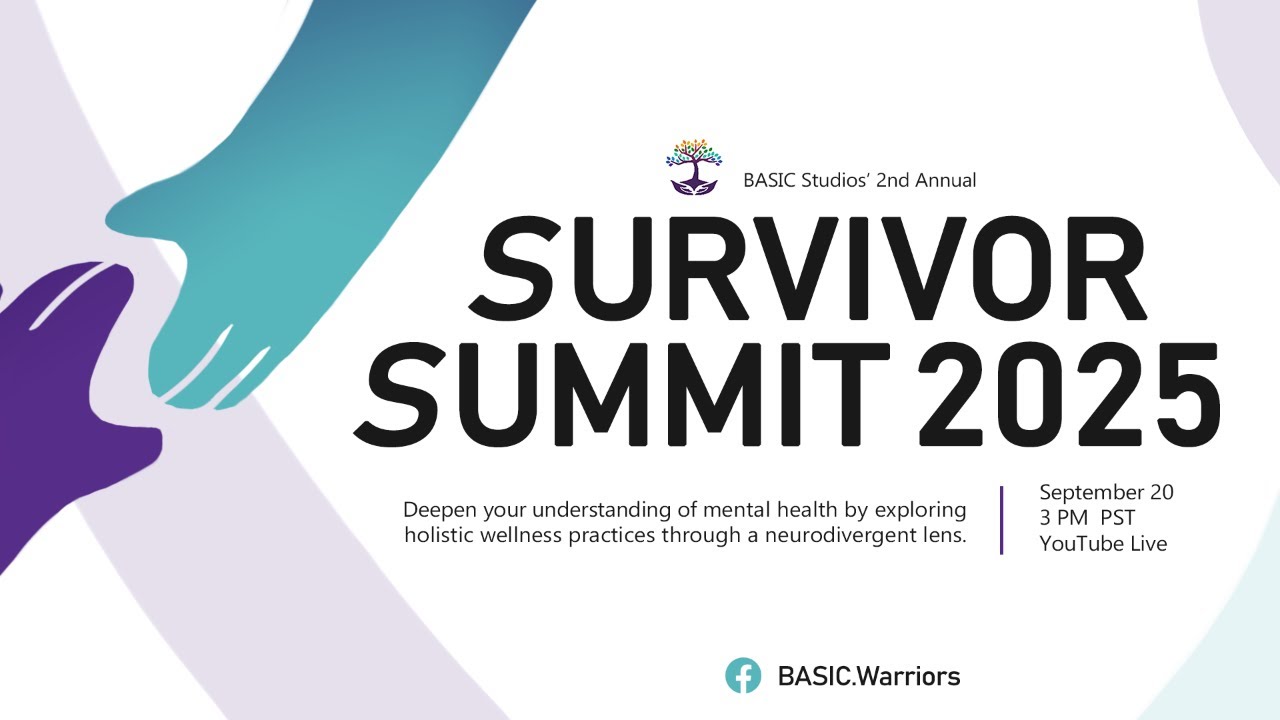 BASIC Studios' 2nd Annual

SURVIVOR SUMMIT 2025

Deepen your understanding of mental health by exploring holistic wellness practices through a neurodivergent lens.

September 20
3 PM PST
YouTube Live

BASIC.Warriors